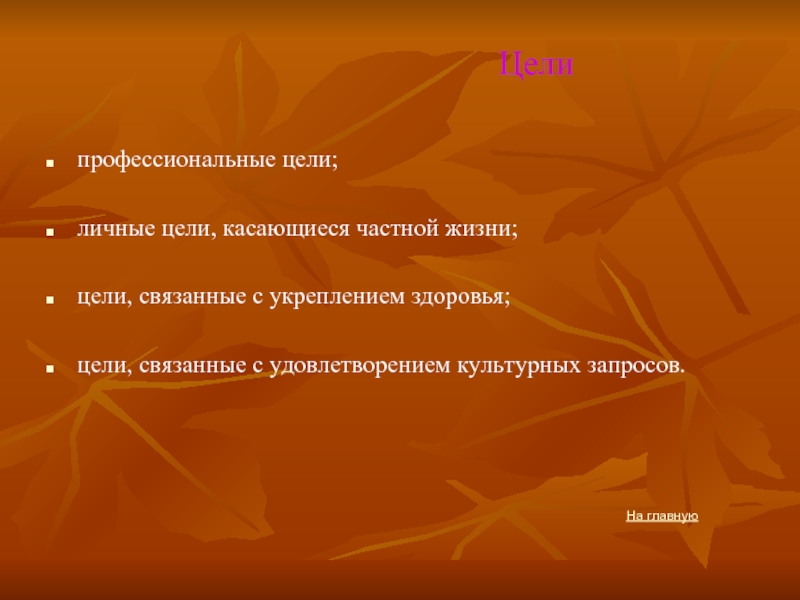 Цели

- профессиональные цели;
- личные цели, касающиеся частной жизни;
- цели, связанные с укреплением здоровья;
- цели, связанные с удовлетворением культурных запросов.

На главную